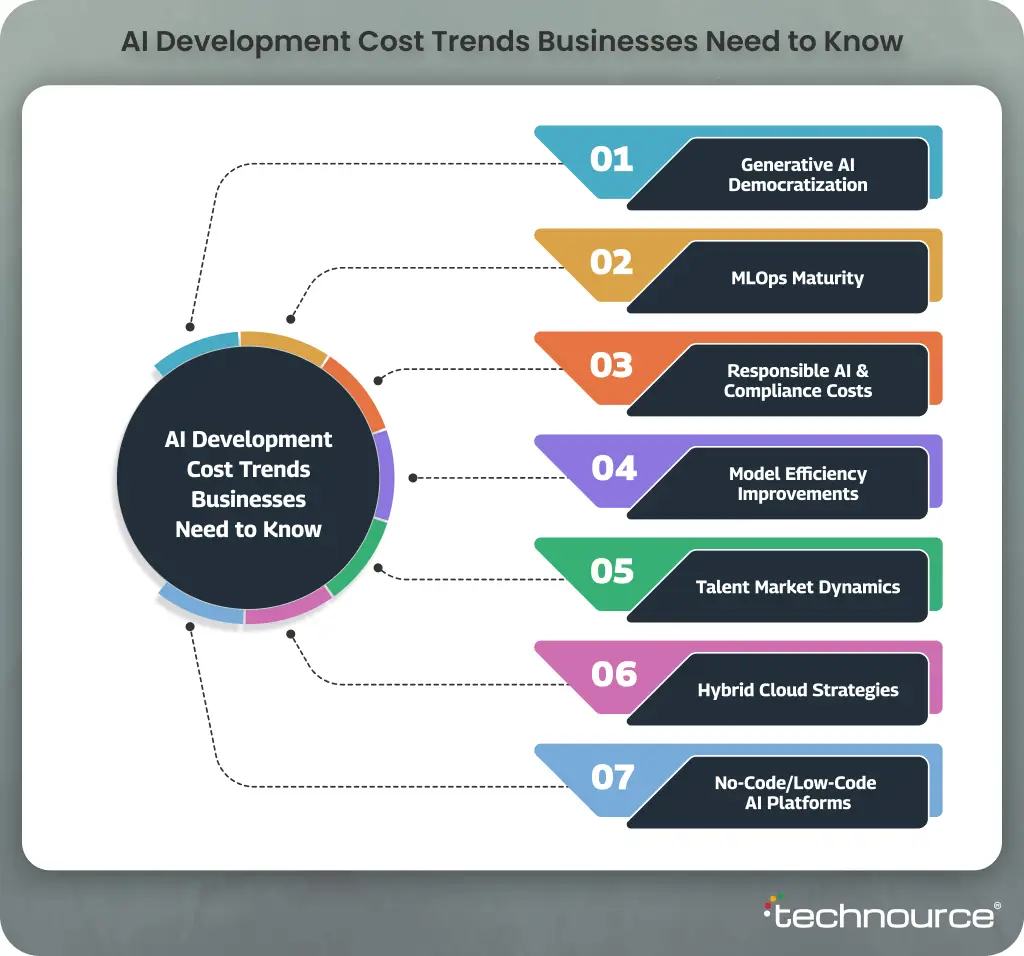 AI Development Cost Trends Businesses Need to Know

AI Development Cost Trends Businesses Need to Know

01 Generative AI Democratization

02 MLOps Maturity

03 Responsible AI & Compliance Costs

04 Model Efficiency Improvements

05 Talent Market Dynamics

06 Hybrid Cloud Strategies

07 No-Code/Low-Code AI Platforms

technource®